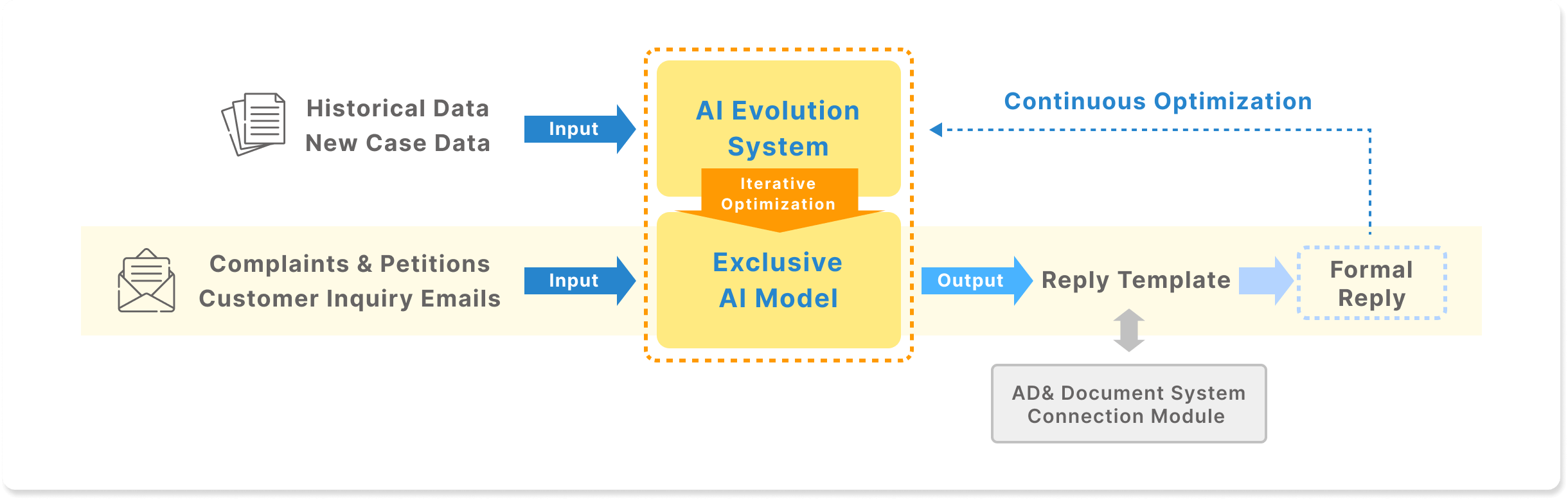 Historical Data
New Case Data

Input

AI Evolution System

Iterative Optimization

Continuous Optimization

Complaints & Petitions
Customer Inquiry Emails

Input

Exclusive AI Model

Output

Reply Template

Formal Reply

AD& Document System Connection Module